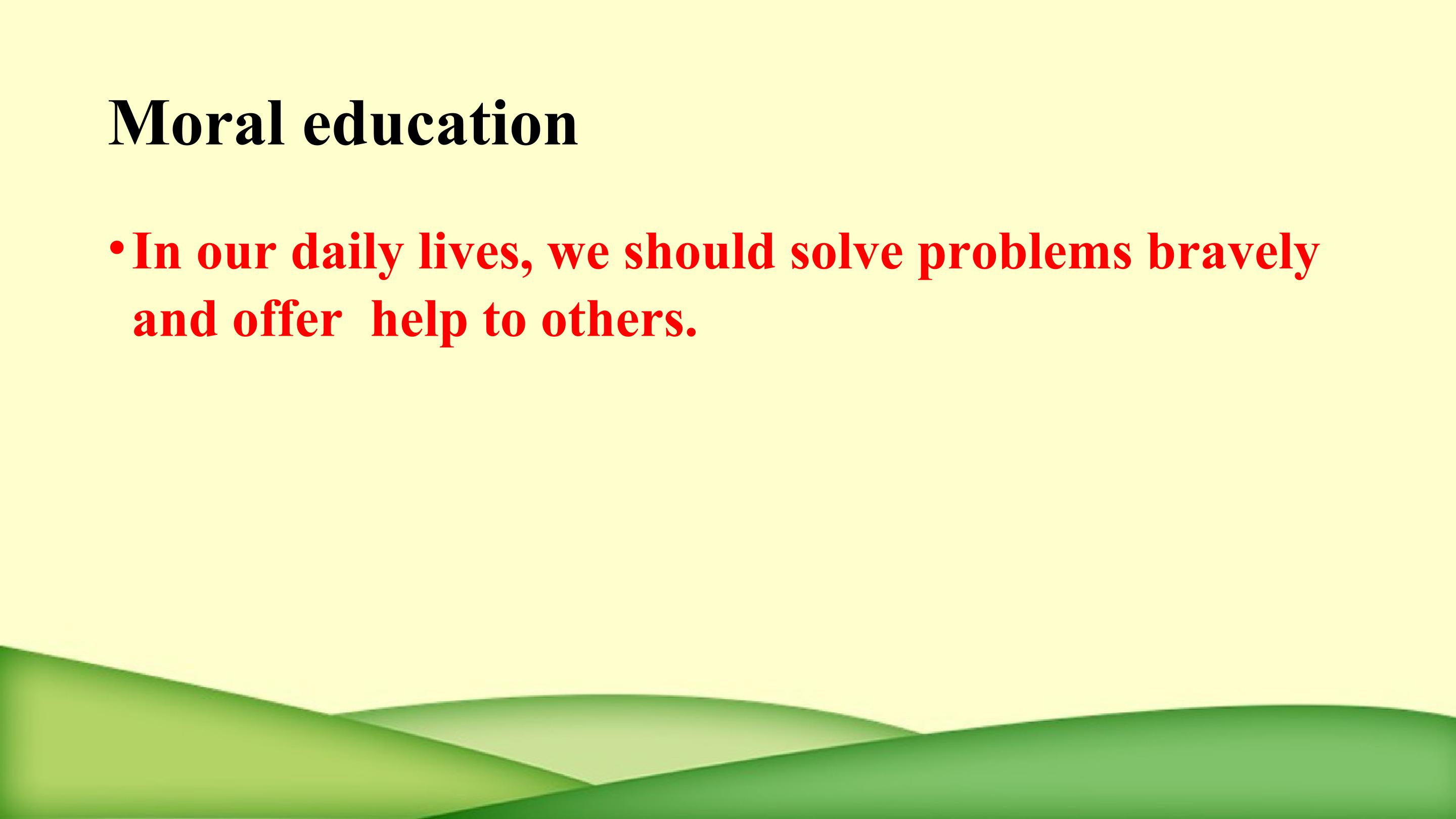 Moral education

• In our daily lives, we should solve problems bravely and offer help to others.